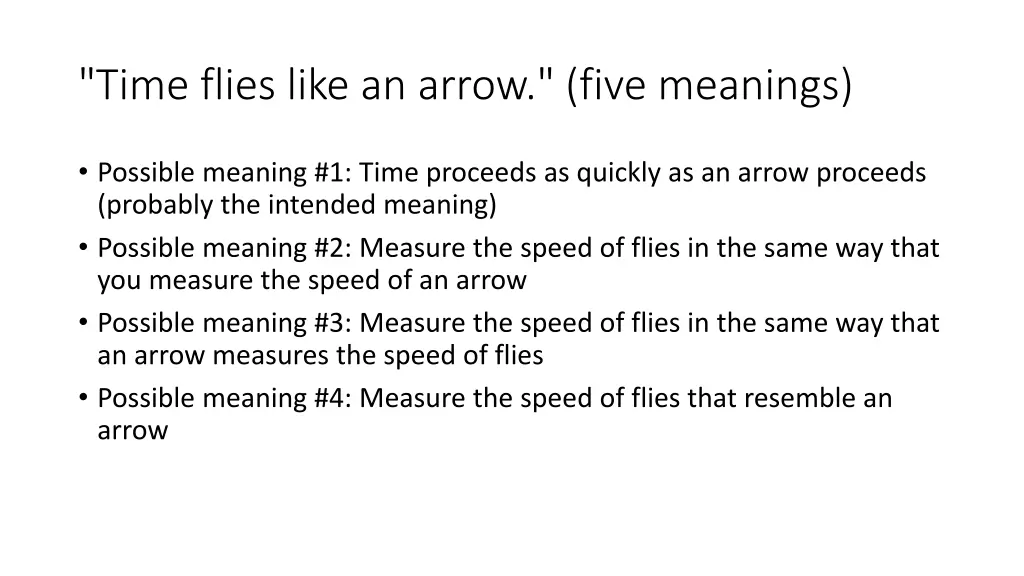 "Time flies like an arrow." (five meanings)

• Possible meaning #1: Time proceeds as quickly as an arrow proceeds (probably the intended meaning)
• Possible meaning #2: Measure the speed of flies in the same way that you measure the speed of an arrow
• Possible meaning #3: Measure the speed of flies in the same way that an arrow measures the speed of flies
• Possible meaning #4: Measure the speed of flies that resemble an arrow